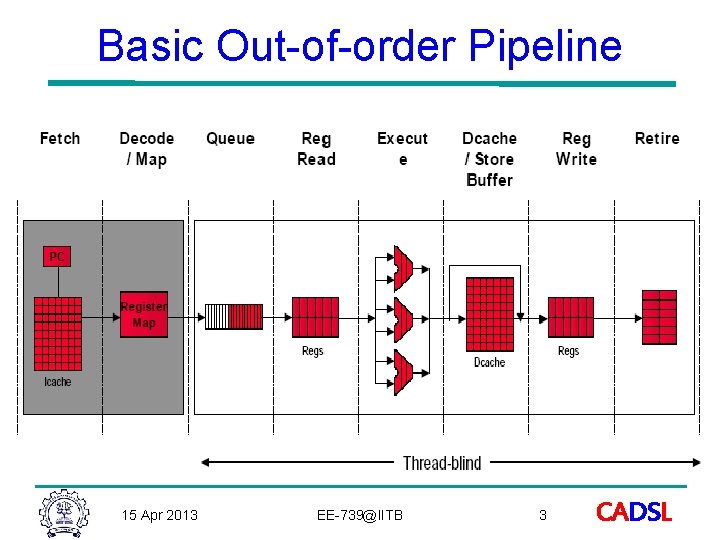 Basic Out-of-order Pipeline

Fetch

Decode / Map

Queue

Reg Read

Execut e

Dcache / Store Buffer

Reg Write

Retire

PC

Icache

Register Map

Regs

Dcache

Regs

Thread-blind

15 Apr 2013

EE-739@IITB

3

CADSL